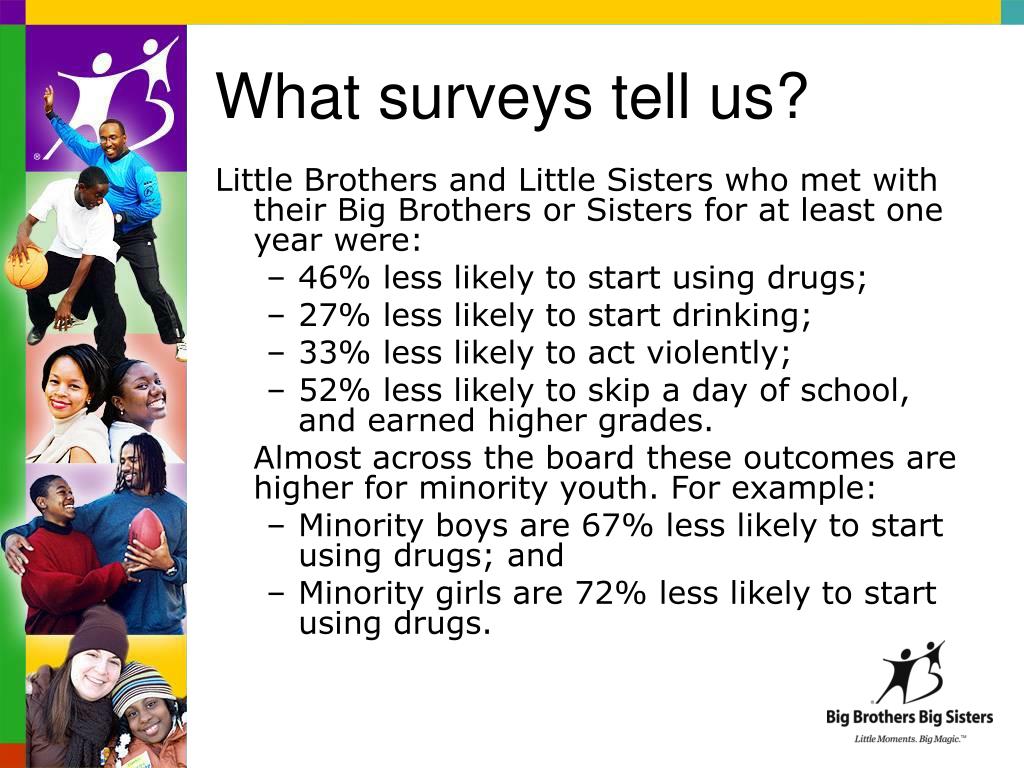 What surveys tell us?

Little Brothers and Little Sisters who met with their Big Brothers or Sisters for at least one year were:

– 46% less likely to start using drugs;
– 27% less likely to start drinking;
– 33% less likely to act violently;
– 52% less likely to skip a day of school, and earned higher grades.

Almost across the board these outcomes are higher for minority youth. For example:

– Minority boys are 67% less likely to start using drugs; and
– Minority girls are 72% less likely to start using drugs.

Big Brothers Big Sisters
Little Moments. Big Magic.™